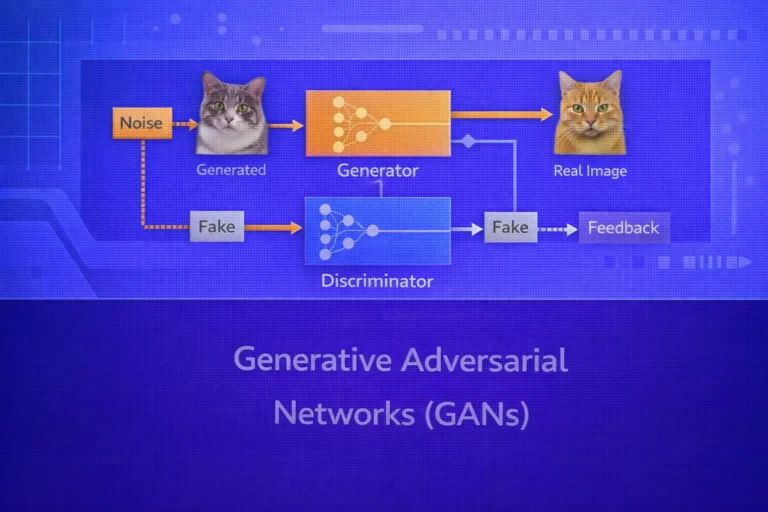 Noise

Generated

Generator

Real Image

Fake

Discriminator

Fake

Feedback

Generative Adversarial Networks (GANs)